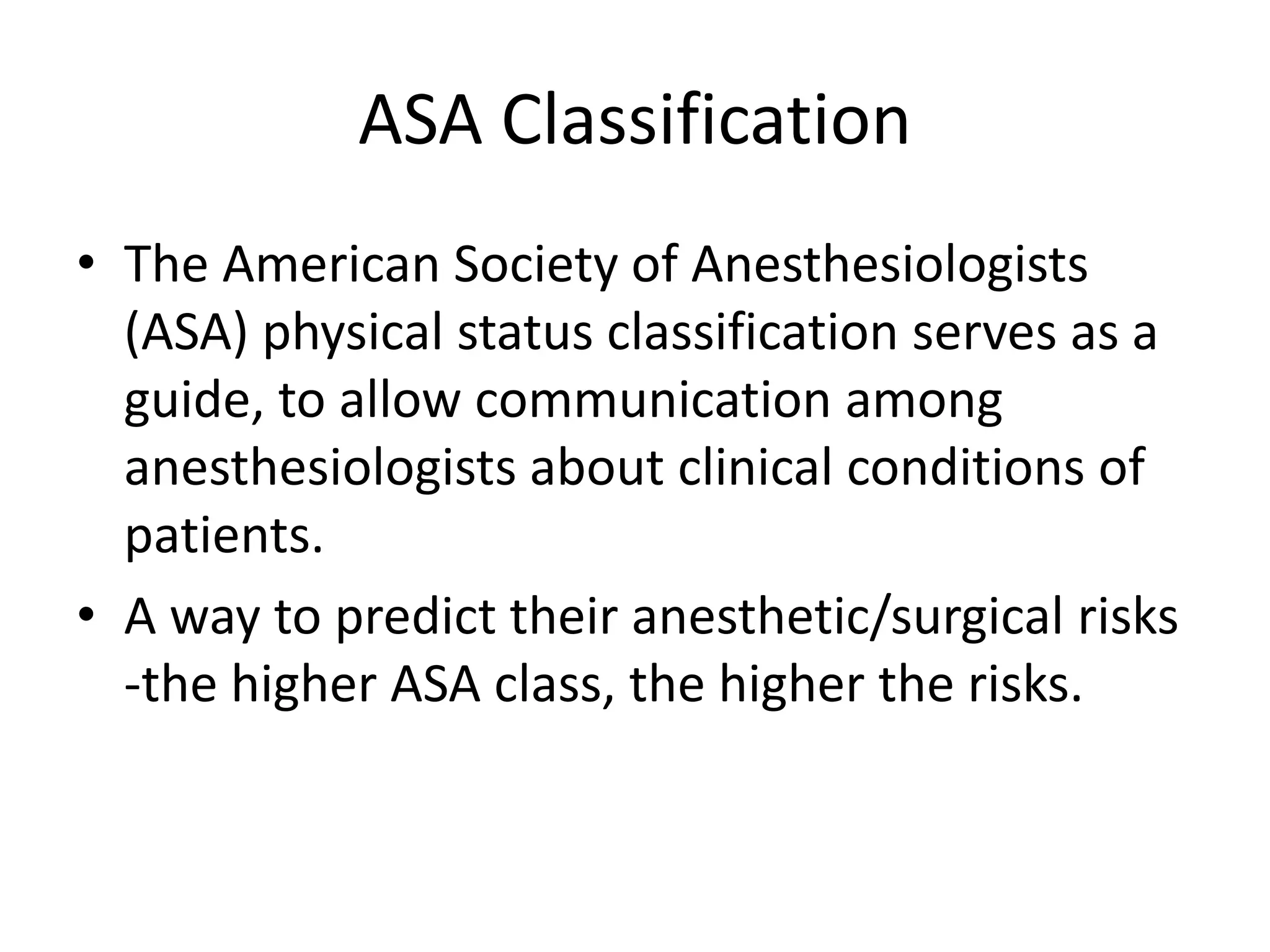 ASA Classification

• The American Society of Anesthesiologists (ASA) physical status classification serves as a guide, to allow communication among anesthesiologists about clinical conditions of patients.

• A way to predict their anesthetic/surgical risks -the higher ASA class, the higher the risks.